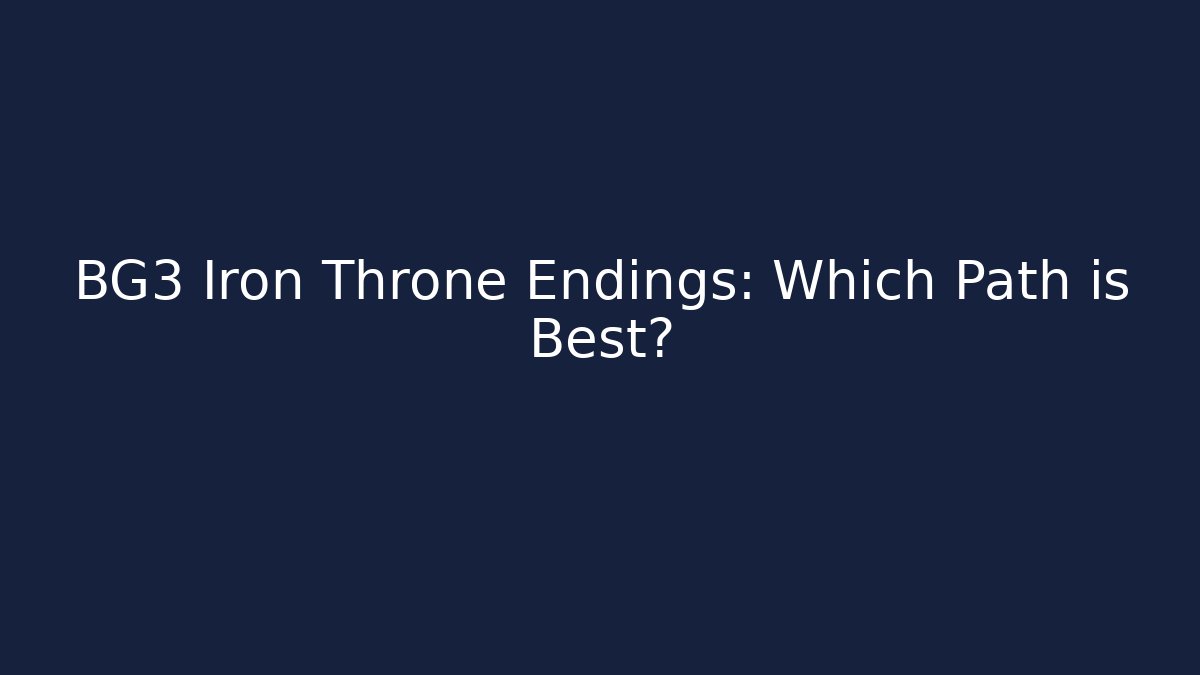 BG3 Iron Throne Endings: Which Path is Best?